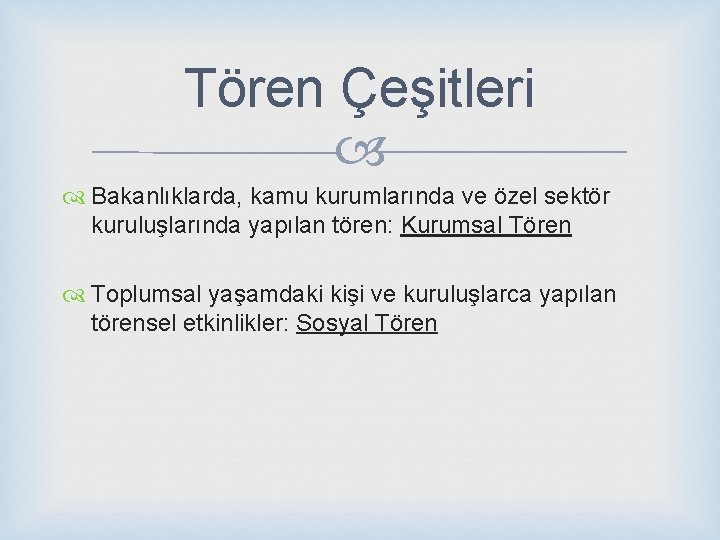 Tören Çeşitleri

Bakanlıklarda, kamu kurumlarında ve özel sektör kuruluşlarında yapılan tören: Kurumsal Tören

Toplumsal yaşamdaki kişi ve kuruluşlarca yapılan törensel etkinlikler: Sosyal Tören